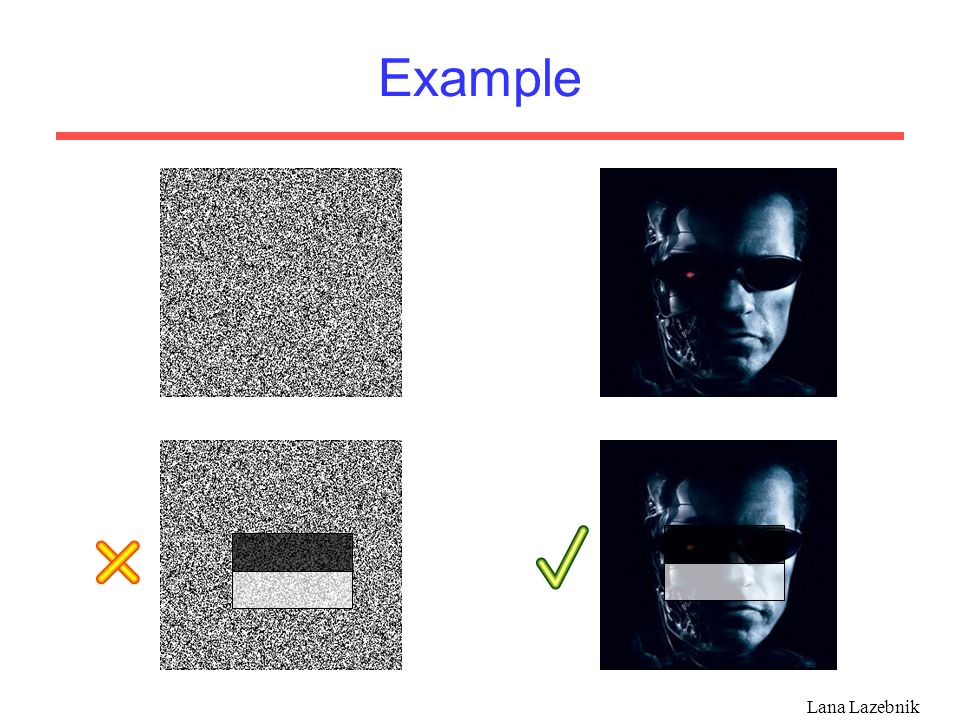 Example

Lana Lazebnik